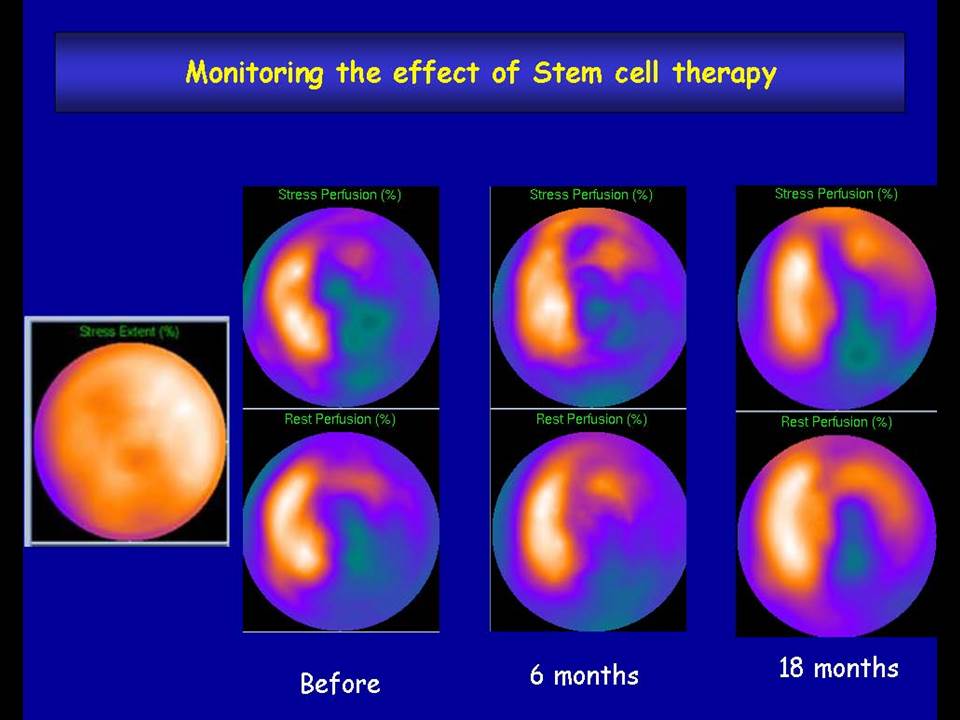 Monitoring the effect of Stem cell therapy

Stress Extent (%)

Stress Perfusion (%)

Rest Perfusion (%)

Before

Stress Perfusion (%)

Rest Perfusion (%)

6 months

Stress Perfusion (%)

Rest Perfusion (%)

18 months